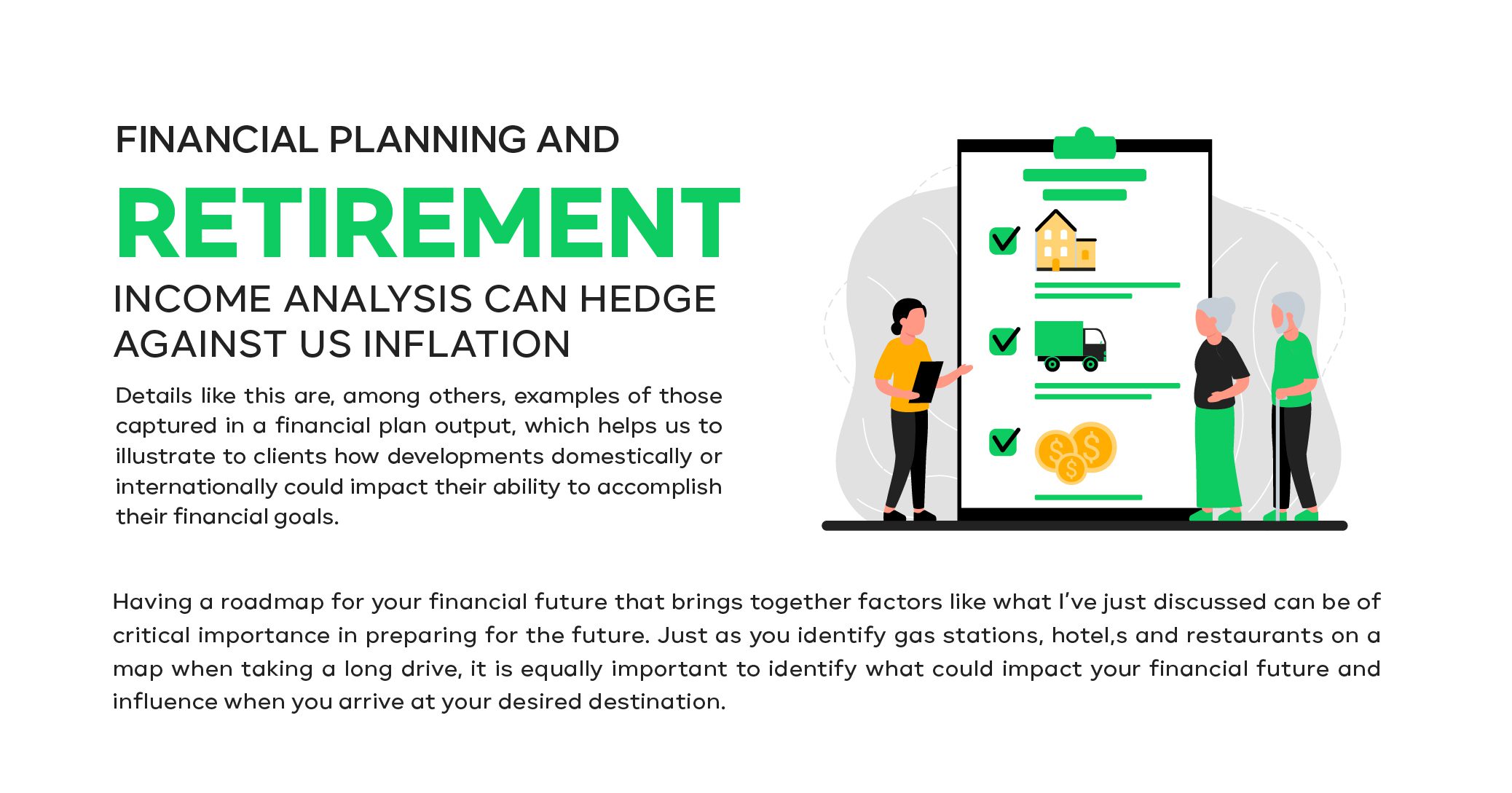 FINANCIAL PLANNING AND

RETIREMENT

INCOME ANALYSIS CAN HEDGE AGAINST US INFLATION

Details like this are, among others, examples of those captured in a financial plan output, which helps us to illustrate to clients how developments domestically or internationally could impact their ability to accomplish their financial goals.

$ $ $

Having a roadmap for your financial future that brings together factors like what I've just discussed can be of critical importance in preparing for the future. Just as you identify gas stations, hotel,s and restaurants on a map when taking a long drive, it is equally important to identify what could impact your financial future and influence when you arrive at your desired destination.